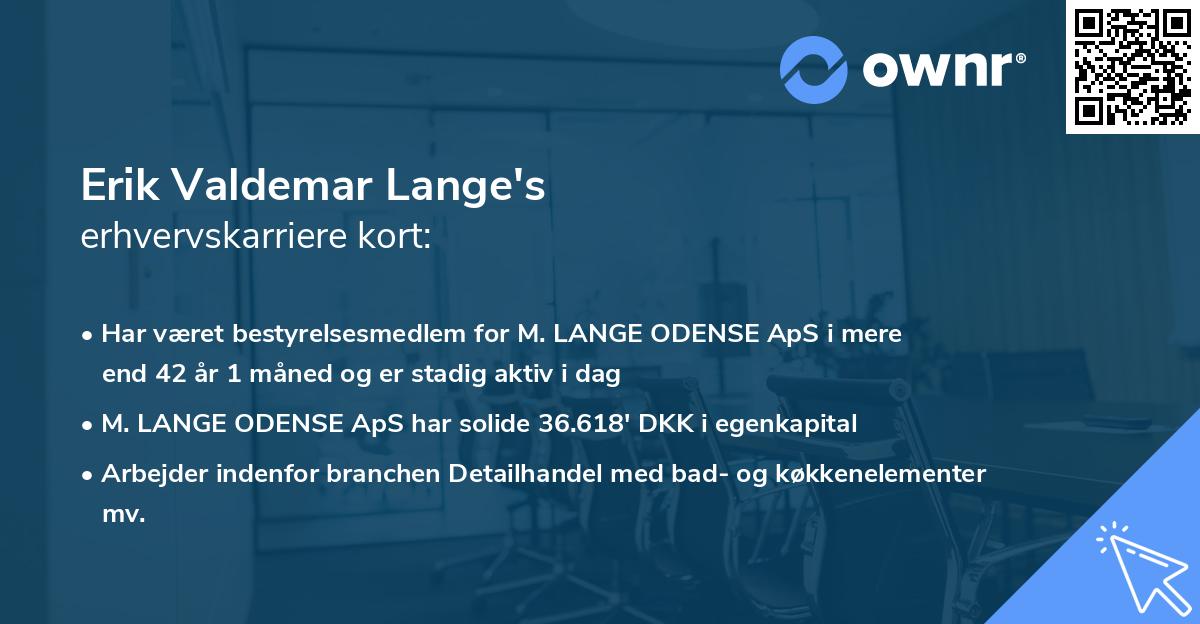 ownr®

Erik Valdemar Lange's
erhvervskarriere kort:

• Har været bestyrelsesmedlem for M. LANGE ODENSE ApS i mere end 42 år 1 måned og er stadig aktiv i dag

• M. LANGE ODENSE ApS har solide 36.618' DKK i egenkapital

• Arbejder indenfor branchen Detailhandel med bad- og køkkenelementer mv.